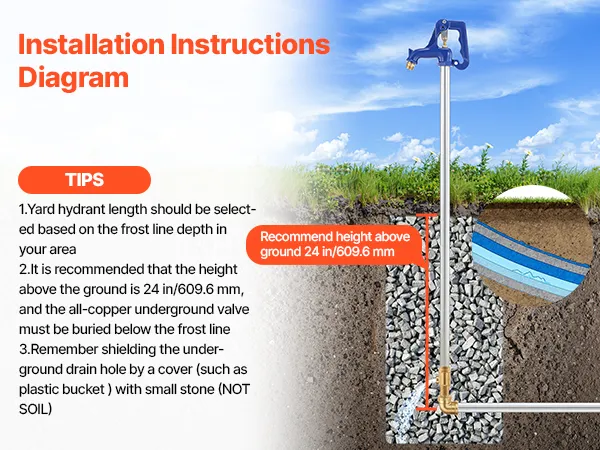 Installation Instructions Diagram

TIPS

1.Yard hydrant length should be selected based on the frost line depth in your area
2.It is recommended that the height above the ground is 24 in/609.6 mm, and the all-copper underground valve must be buried below the frost line
3.Remember shielding the underground drain hole by a cover (such as plastic bucket ) with small stone (NOT SOIL)

Recommend height above ground 24 in/609.6 mm